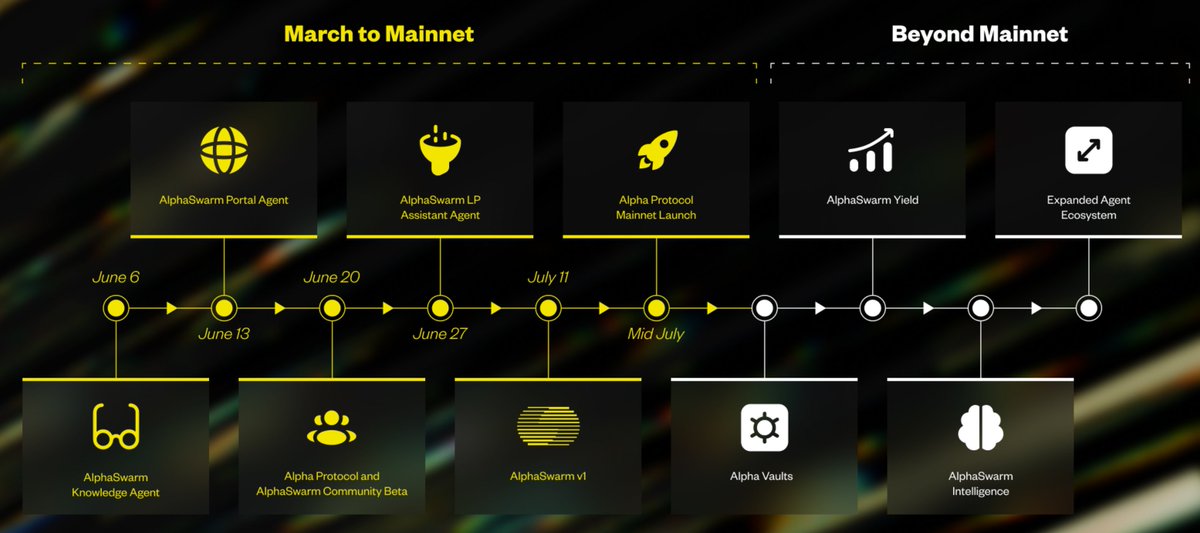 March to Mainnet

Beyond Mainnet

AlphaSwarm Portal Agent

AlphaSwarm LP Assistant Agent

Alpha Protocol Mainnet Launch

AlphaSwarm Yield

Expanded Agent Ecosystem

June 6

June 13

June 20

June 27

July 11

Mid July

AlphaSwarm Knowledge Agent

Alpha Protocol and AlphaSwarm Community Beta

AlphaSwarm v1

Alpha Vaults

AlphaSwarm Intelligence